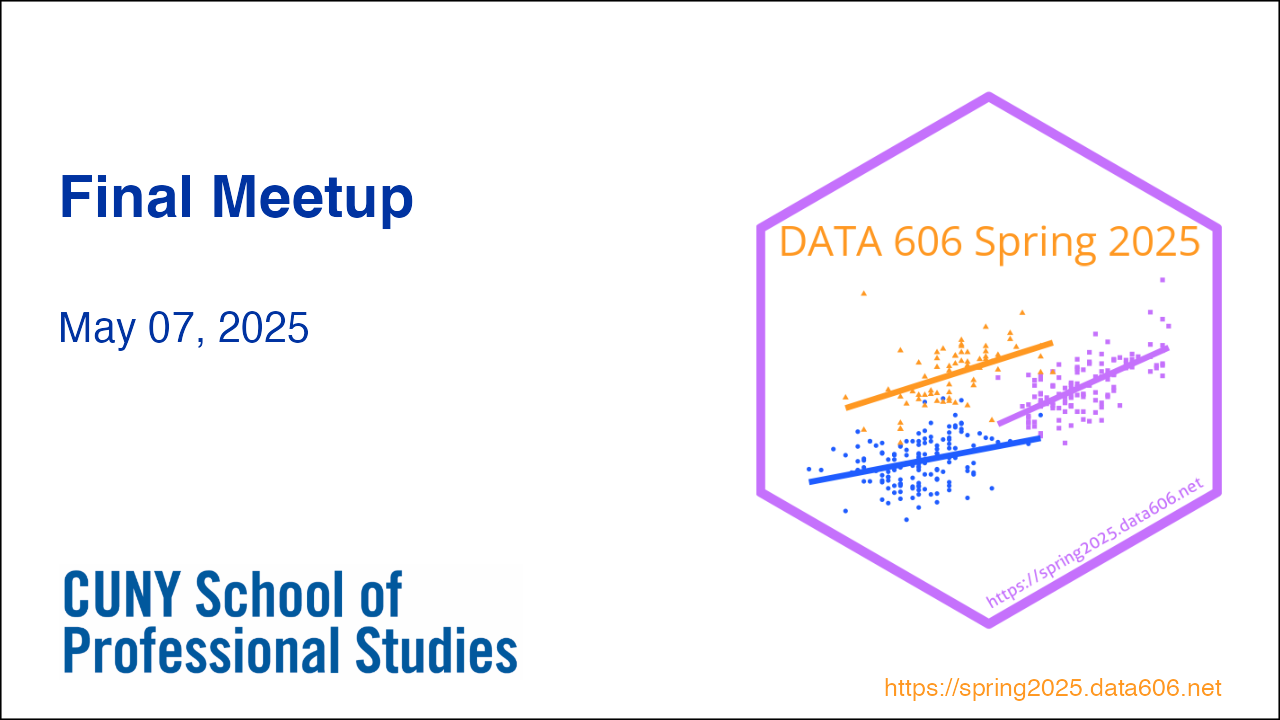 Final Meetup

May 07, 2025

DATA 606 Spring 2025

https://spring2025.data606.net

CUNY School of Professional Studies

https://spring2025.data606.net